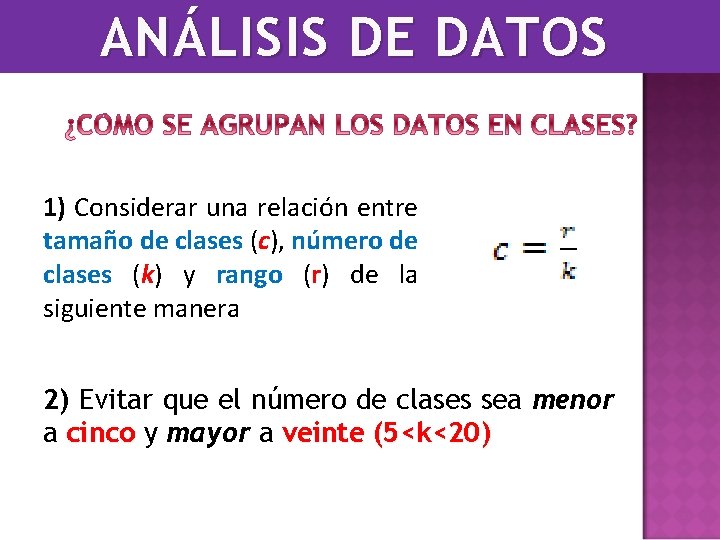 ANÁLISIS DE DATOS

¿COMO SE AGRUPAN LOS DATOS EN CLASES?

1) Considerar una relación entre tamaño de clases (c), número de clases (k) y rango (r) de la siguiente manera

$c = \frac{r}{k}$

2) Evitar que el número de clases sea menor a cinco y mayor a veinte (5<k<20)